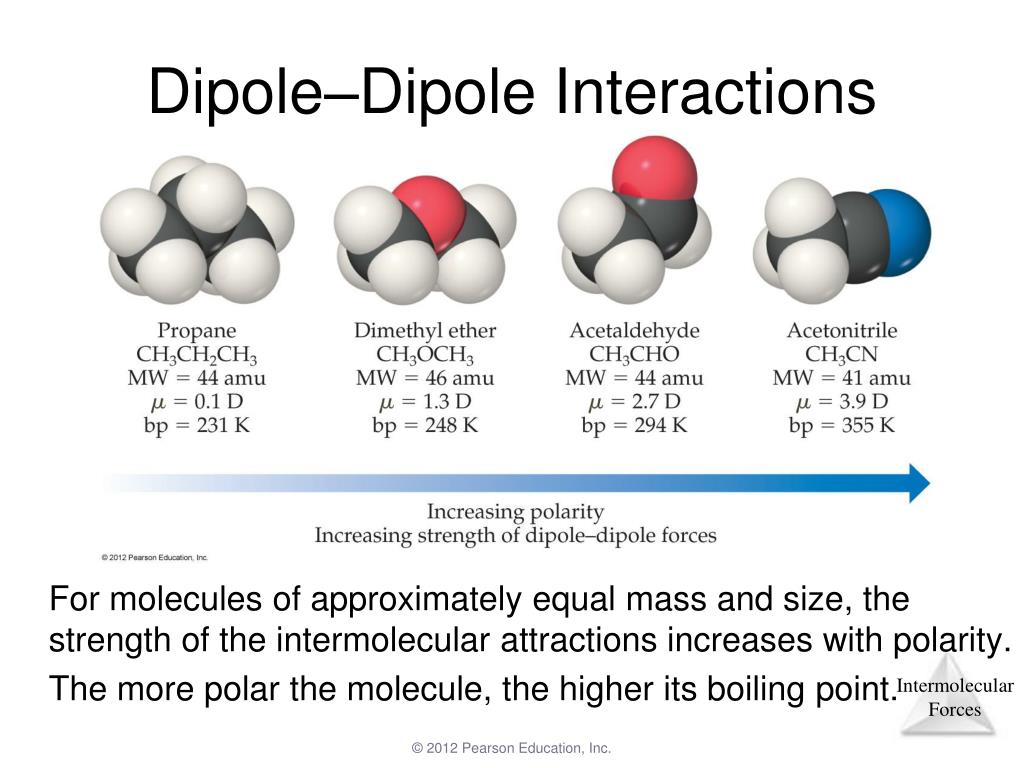 Dipole–Dipole Interactions

Propane
$CH_3CH_2CH_3$
MW = 44 amu
$\mu$ = 0.1 D
bp = 231 K

Dimethyl ether
$CH_3OCH_3$
MW = 46 amu
$\mu$ = 1.3 D
bp = 248 K

Acetaldehyde
$CH_3CHO$
MW = 44 amu
$\mu$ = 2.7 D
bp = 294 K

Acetonitrile
$CH_3CN$
MW = 41 amu
$\mu$ = 3.9 D
bp = 355 K

Increasing polarity
Increasing strength of dipole–dipole forces

© 2012 Pearson Education, Inc.

For molecules of approximately equal mass and size, the strength of the intermolecular attractions increases with polarity.

The more polar the molecule, the higher its boiling point.

Intermolecular Forces

© 2012 Pearson Education, Inc.